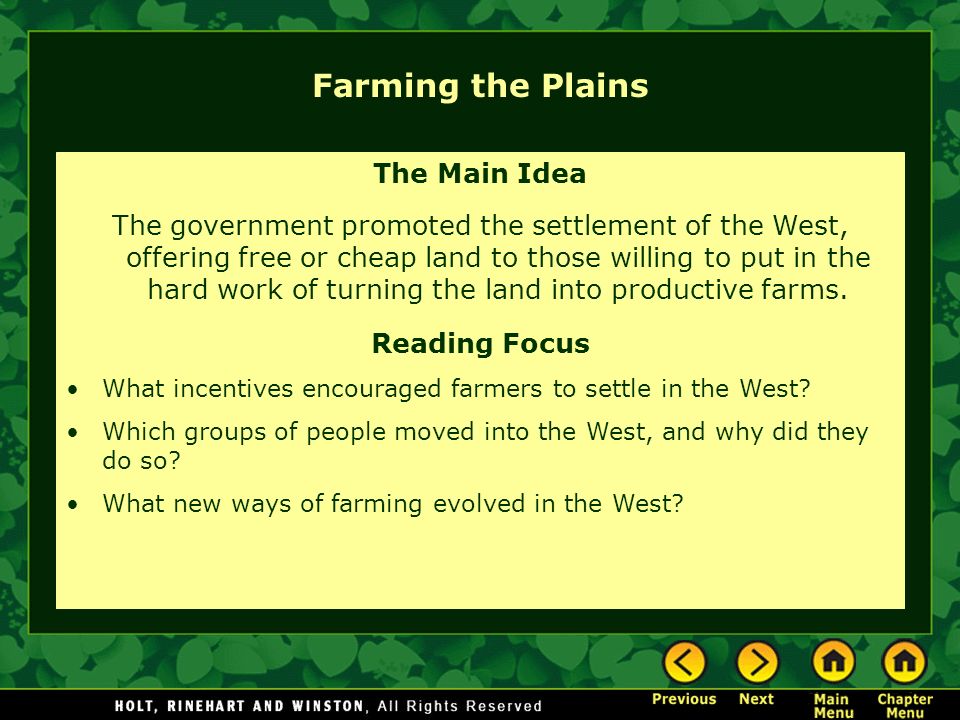 Farming the Plains

The Main Idea

The government promoted the settlement of the West, offering free or cheap land to those willing to put in the hard work of turning the land into productive farms.

Reading Focus

• What incentives encouraged farmers to settle in the West?

• Which groups of people moved into the West, and why did they do so?

• What new ways of farming evolved in the West?

HOLT, RINEHART AND WINSTON, All Rights Reserved

Previous Next Main Menu Chapter Menu